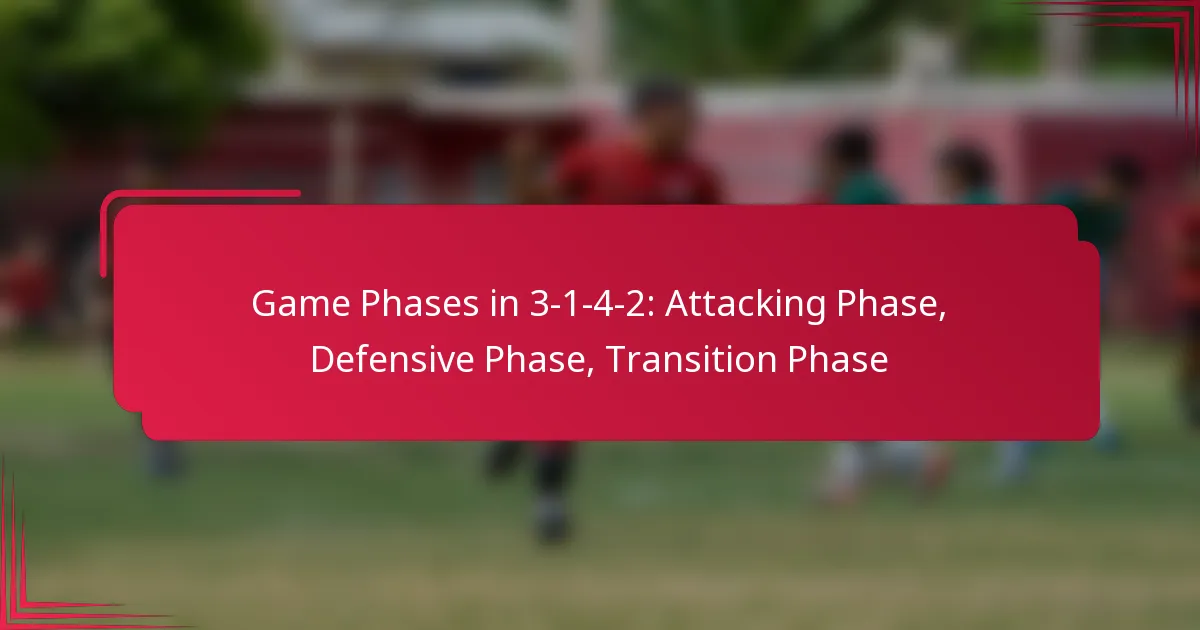 Game Phases in 3-1-4-2: Attacking Phase, Defensive Phase, Transition Phase